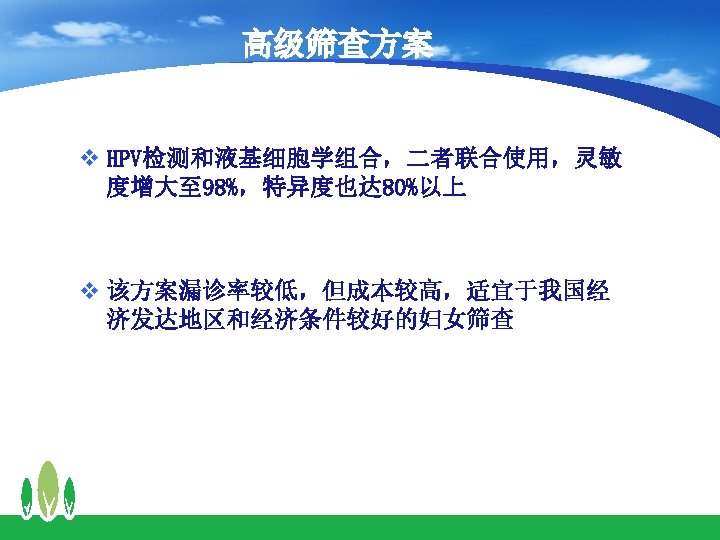 高级筛查方案

❖ HPV检测和液基细胞学组合，二者联合使用，灵敏度增大至98%，特异度也达80%以上

❖ 该方案漏诊率较低，但成本较高，适宜于我国经济发达地区和经济条件较好的妇女筛查